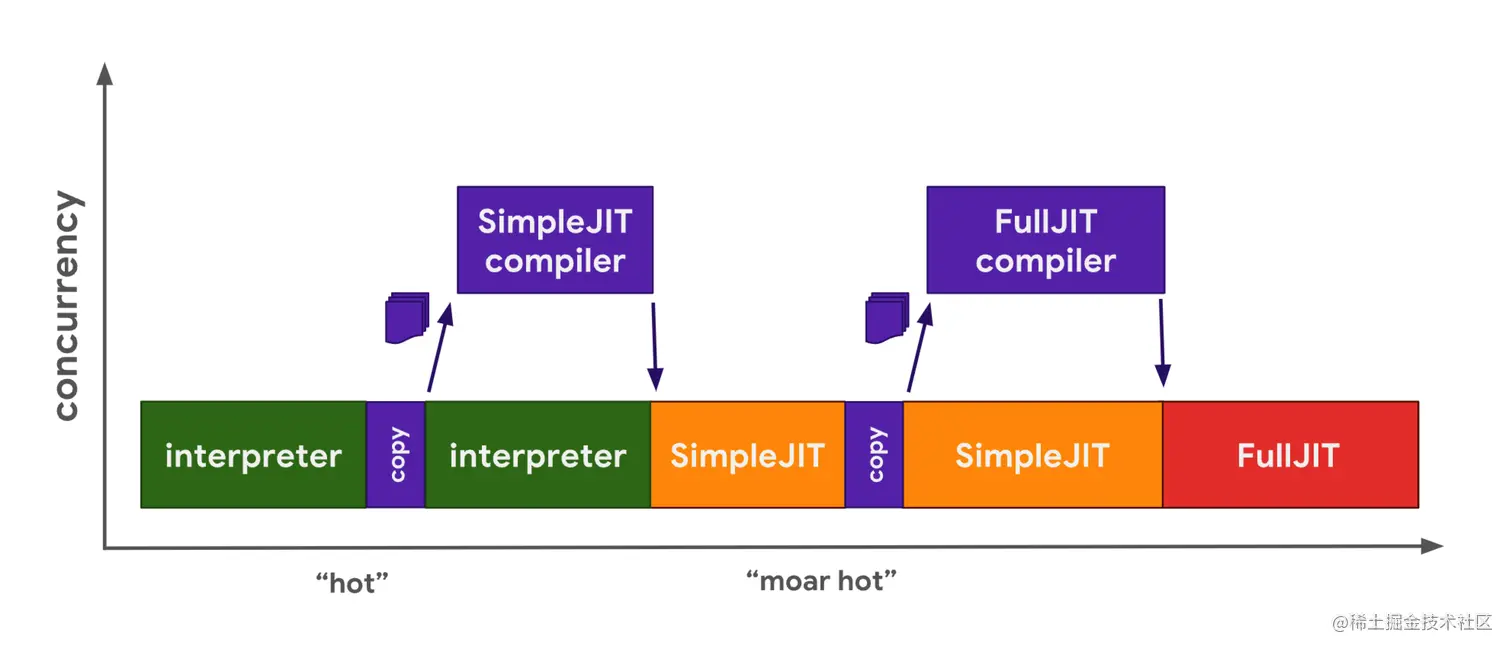 concurrency

SimpleJIT compiler

FullJIT compiler

interpreter

copy

interpreter

SimpleJIT

copy

SimpleJIT

FullJIT

“hot”

“moar hot”

@稀土掘金技术社区